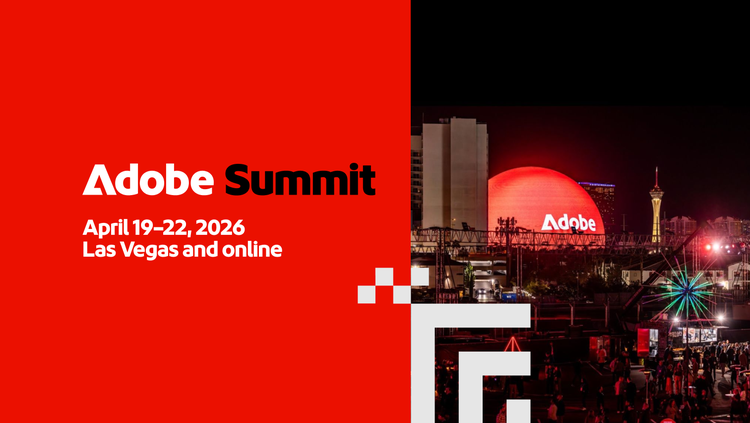 Adobe Summit

April 19–22, 2026
Las Vegas and online

Adobe